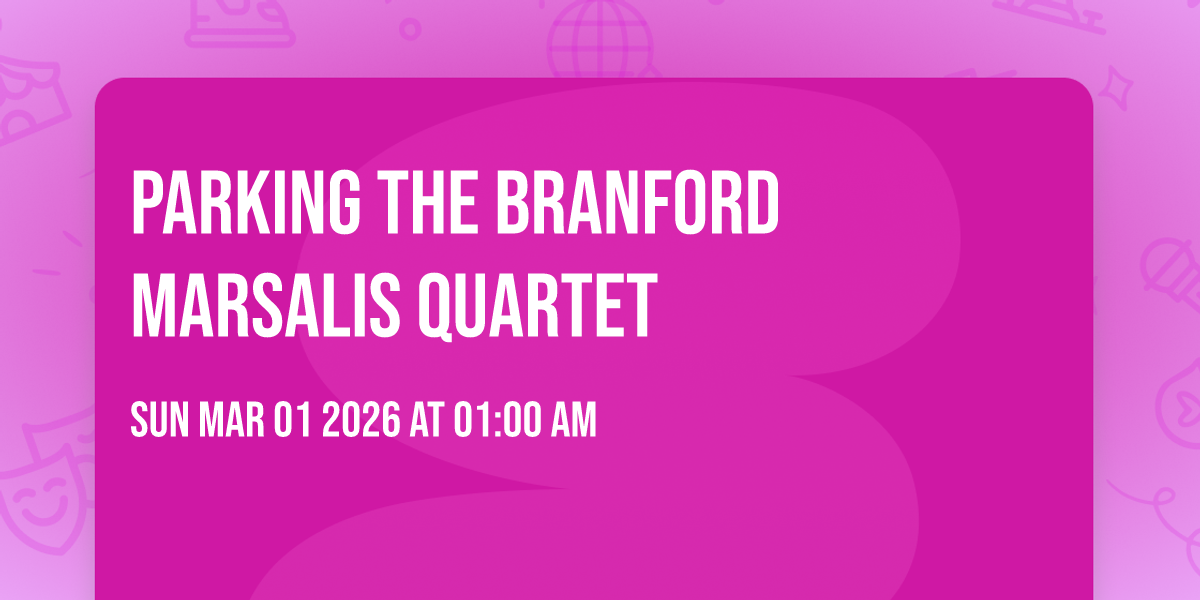 PARKING THE BRANFORD MARSALIS QUARTET

SUN MAR 01 2026 AT 01:00 AM